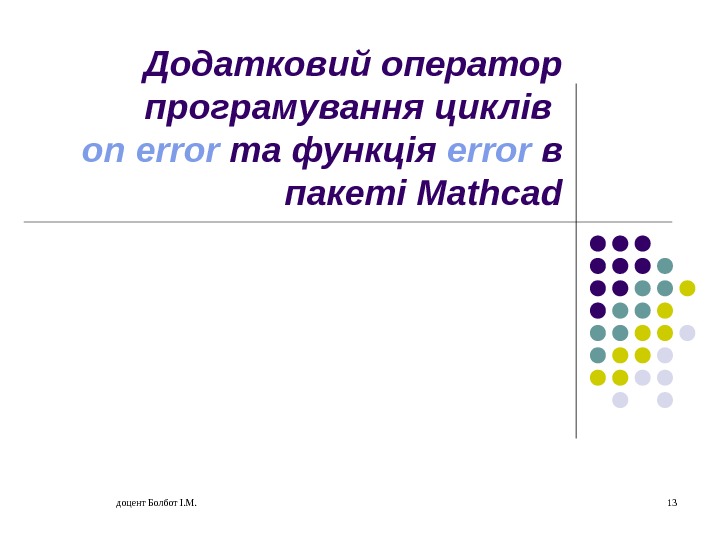 Додатковий оператор програмування циклів on error та функція error в пакеті Mathcad

доцент Болбот І.М.

13